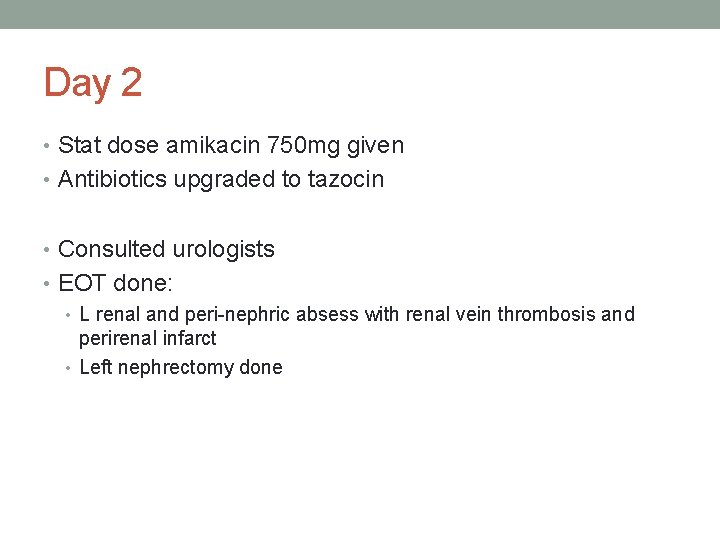 Day 2

• Stat dose amikacin 750mg given
• Antibiotics upgraded to tazocin

• Consulted urologists
• EOT done:
  • L renal and peri-nephric absess with renal vein thrombosis and perirenal infarct
  • Left nephrectomy done